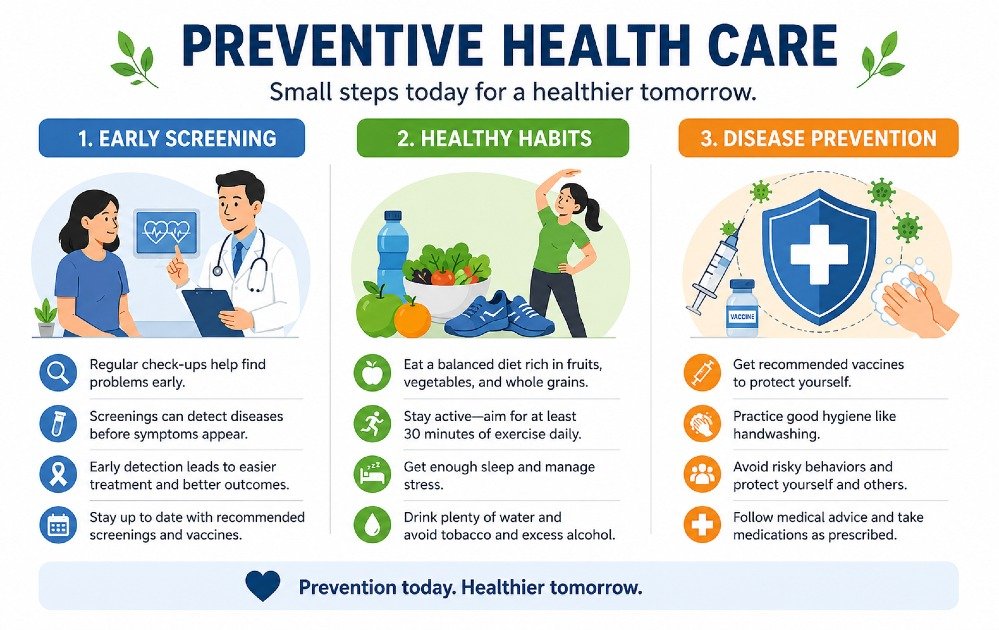 PREVENTIVE HEALTH CARE

Small steps today for a healthier tomorrow.

1. EARLY SCREENING

Regular check-ups help find problems early.

Screenings can detect diseases before symptoms appear.

Early detection leads to easier treatment and better outcomes.

Stay up to date with recommended screenings and vaccines.

2. HEALTHY HABITS

Eat a balanced diet rich in fruits, vegetables, and whole grains.

Stay active—aim for at least 30 minutes of exercise daily.

Get enough sleep and manage stress.

Drink plenty of water and avoid tobacco and excess alcohol.

3. DISEASE PREVENTION

VACCINE

Get recommended vaccines to protect yourself.

Practice good hygiene like handwashing.

Avoid risky behaviors and protect yourself and others.

Follow medical advice and take medications as prescribed.

Prevention today. Healthier tomorrow.